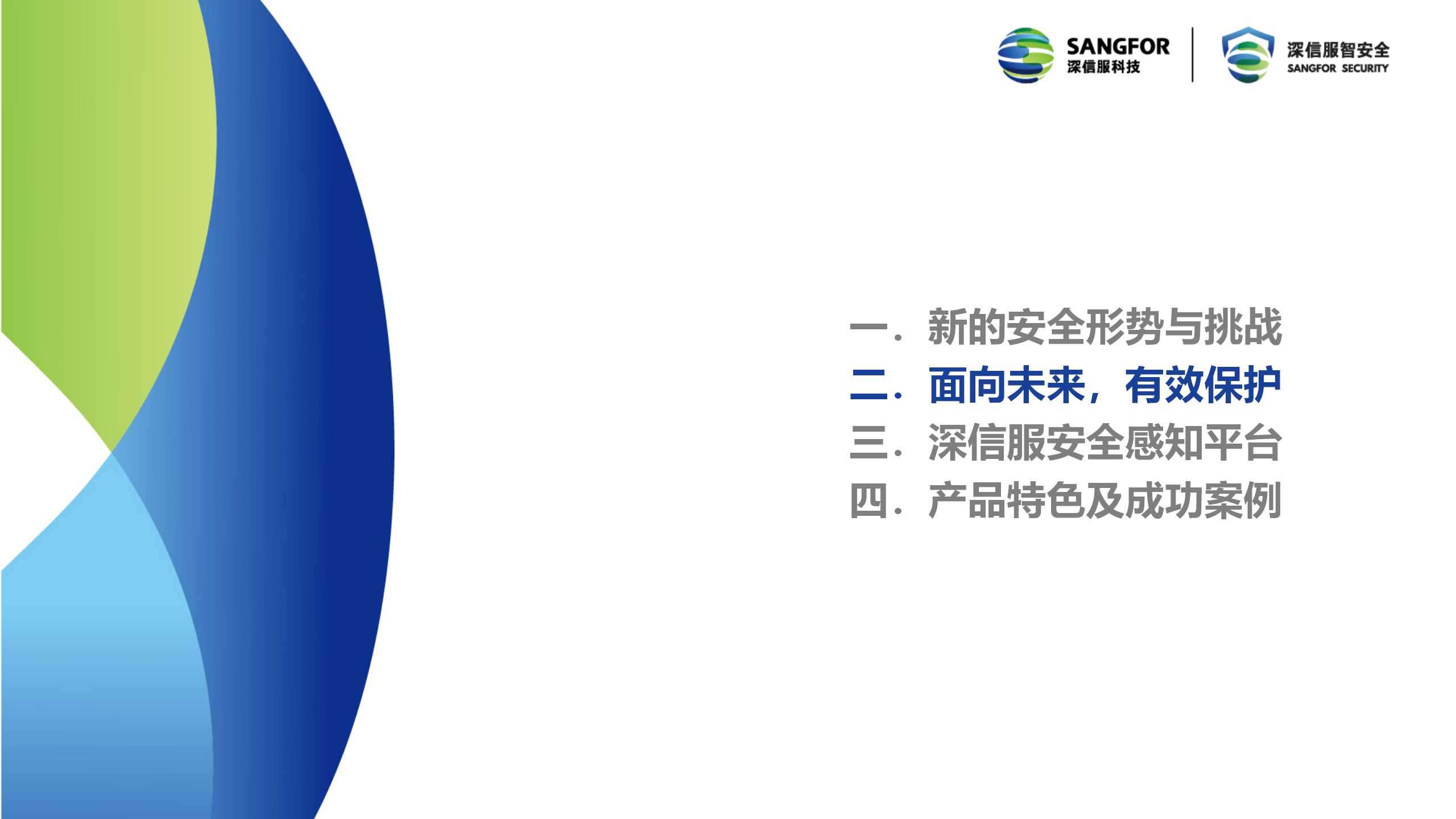 SANGFOR
深信服科技

深信服智安全
SANGFOR SECURITY

一. 新的安全形势与挑战
二. 面向未来，有效保护
三. 深信服安全感知平台
四. 产品特色及成功案例